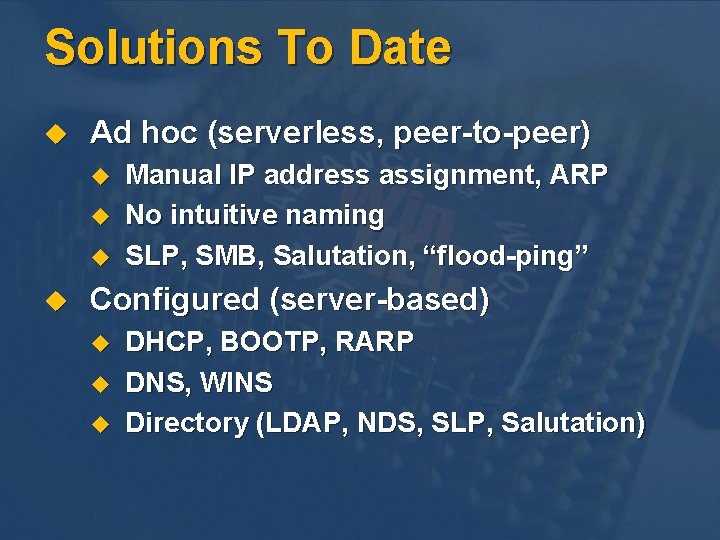 Solutions To Date

◆ Ad hoc (serverless, peer-to-peer)
  ◆ Manual IP address assignment, ARP
  ◆ No intuitive naming
  ◆ SLP, SMB, Salutation, “flood-ping”
◆ Configured (server-based)
  ◆ DHCP, BOOTP, RARP
  ◆ DNS, WINS
  ◆ Directory (LDAP, NDS, SLP, Salutation)